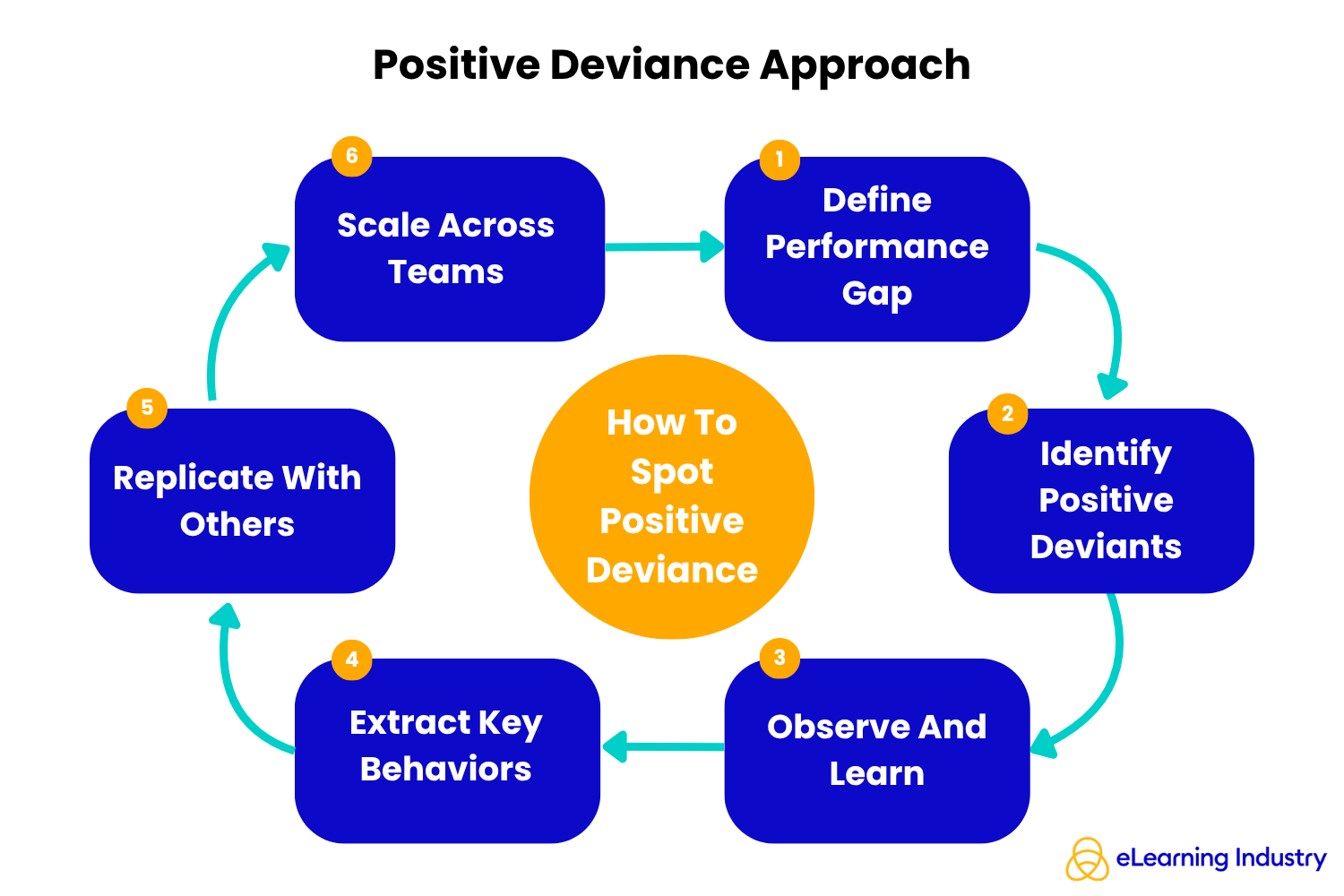 Positive Deviance Approach

How To Spot Positive Deviance

1
Define Performance Gap

2
Identify Positive Deviants

3
Observe And Learn

4
Extract Key Behaviors

5
Replicate With Others

6
Scale Across Teams

eLearning Industry